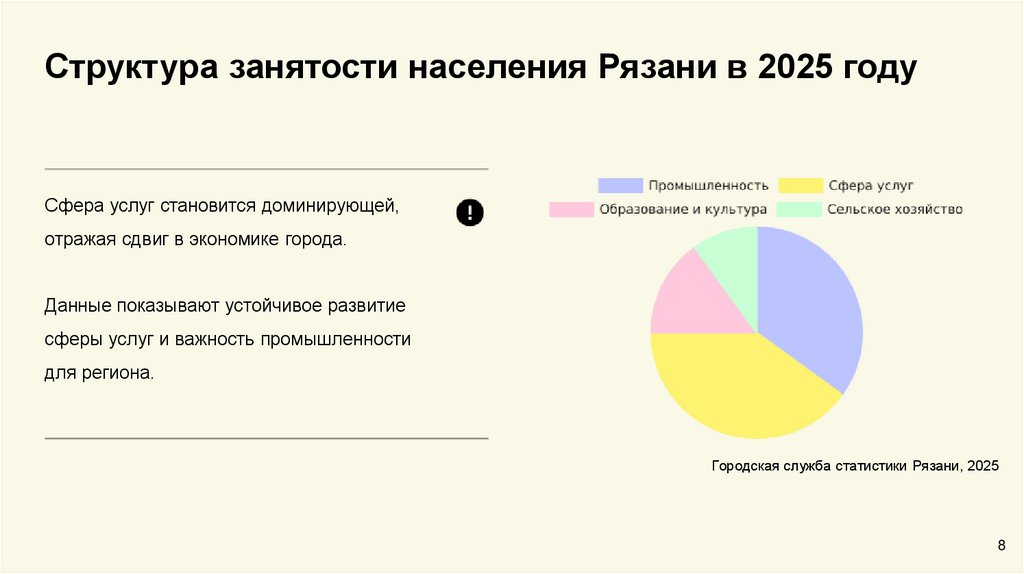 Структура занятости населения Рязани в 2025 году

Сфера услуг становится доминирующей, отражая сдвиг в экономике города.

Данные показывают устойчивое развитие сферы услуг и важность промышленности для региона.

Промышленность
Сфера услуг
Образование и культура
Сельское хозяйство

Городская служба статистики Рязани, 2025

8